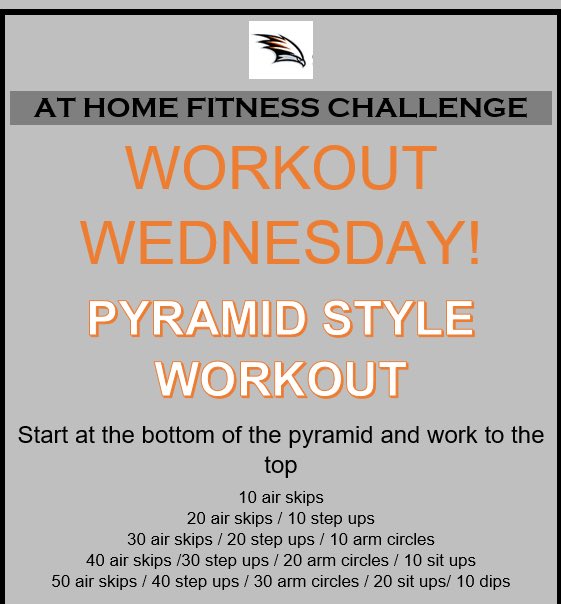 AT HOME FITNESS CHALLENGE

WORKOUT WEDNESDAY!

PYRAMID STYLE WORKOUT

Start at the bottom of the pyramid and work to the top

10 air skips
20 air skips / 10 step ups
30 air skips / 20 step ups / 10 arm circles
40 air skips /30 step ups / 20 arm circles / 10 sit ups
50 air skips / 40 step ups / 30 arm circles / 20 sit ups/ 10 dips